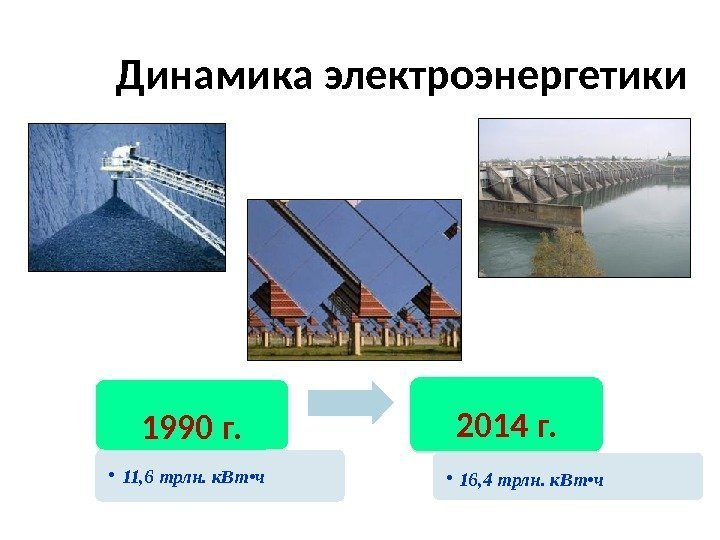 Динамика электроэнергетики

1990 г.

• 11,6 трлн. кВт•ч

2014 г.

• 16,4 трлн. кВт•ч